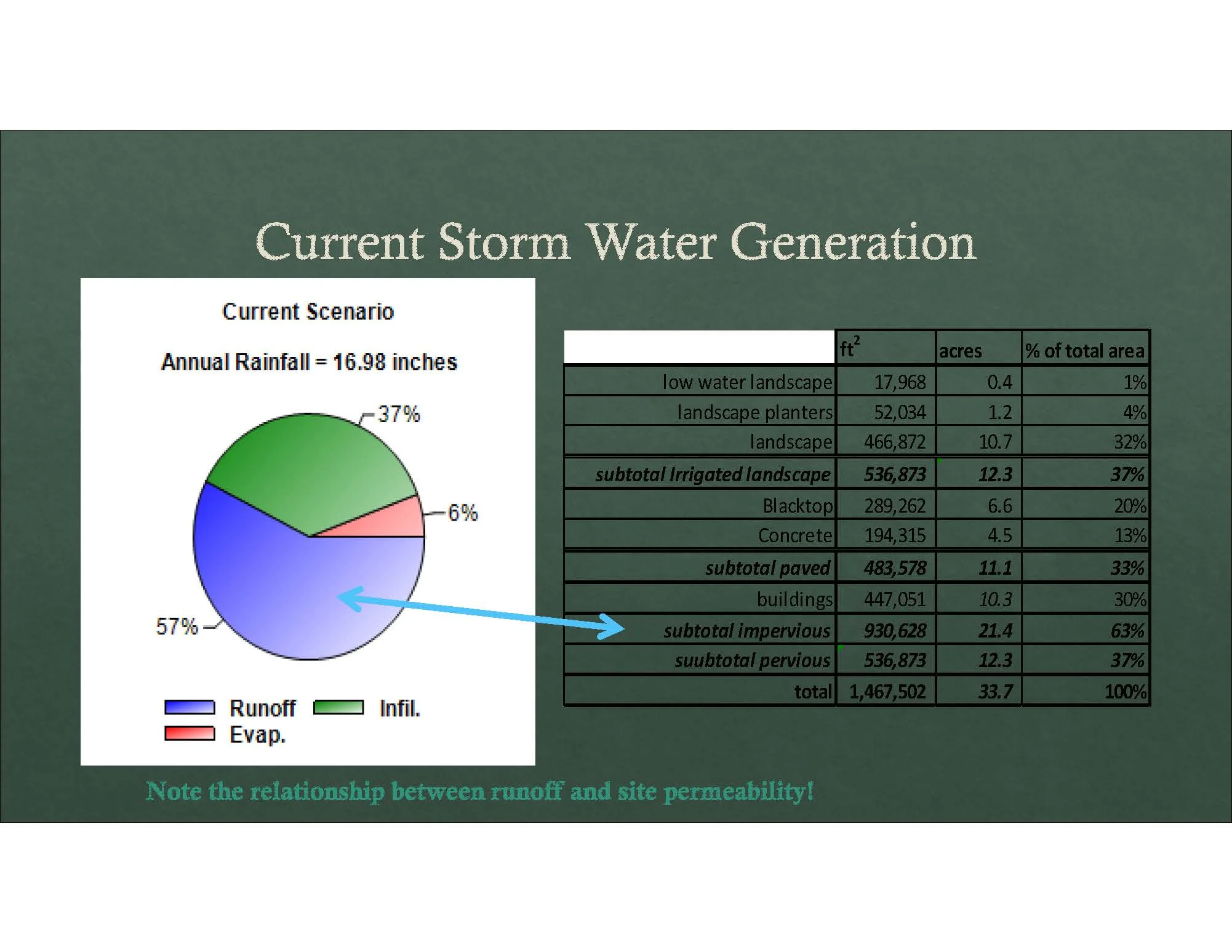 Current Storm Water Generation

Current Scenario

Annual Rainfall = 16.98 inches

37%

6%

57%

Runoff Infil.
Evap.

| | $ft^2$ | acres | % of total area |
|---|---|---|---|
| low water landscape | 17,968 | 0.4 | 1% |
| landscape planters | 52,034 | 1.2 | 4% |
| landscape | 466,872 | 10.7 | 32% |
| subtotal Irrigated landscape | 536,873 | 12.3 | 37% |
| Blacktop | 289,262 | 6.6 | 20% |
| Concrete | 194,315 | 4.5 | 13% |
| subtotal paved | 483,578 | 11.1 | 33% |
| buildings | 447,051 | 10.3 | 30% |
| subtotal impervious | 930,628 | 21.4 | 63% |
| suubtotal pervious | 536,873 | 12.3 | 37% |
| total | 1,467,502 | 33.7 | 100% |

Note the relationship between runoff and site permeability!